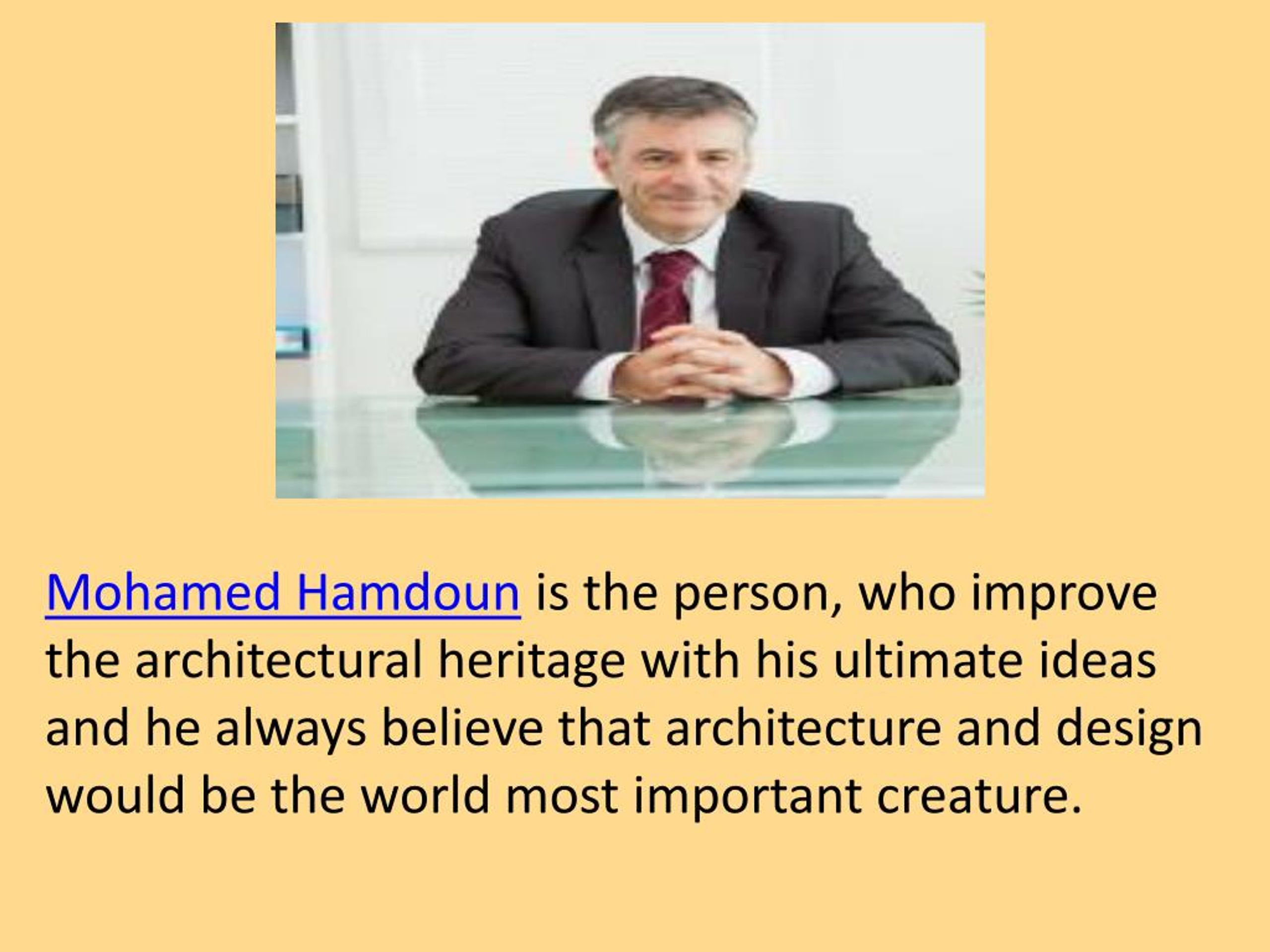 Mohamed Hamdoun is the person, who improve the architectural heritage with his ultimate ideas and he always believe that architecture and design would be the world most important creature.